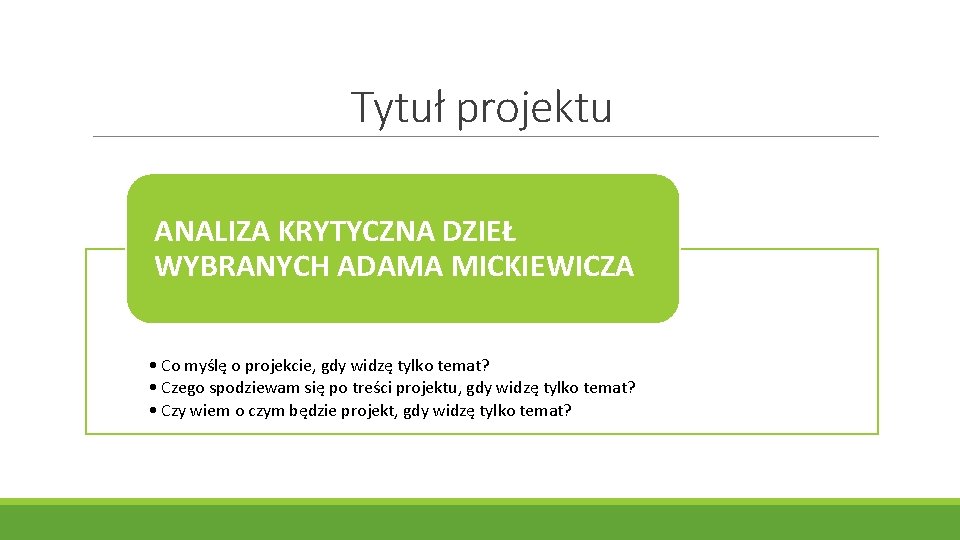 Tytuł projektu

ANALIZA KRYTYCZNA DZIEŁ WYBRANYCH ADAMA MICKIEWICZA

• Co myślę o projekcie, gdy widzę tylko temat?
• Czego spodziewam się po treści projektu, gdy widzę tylko temat?
• Czy wiem o czym będzie projekt, gdy widzę tylko temat?